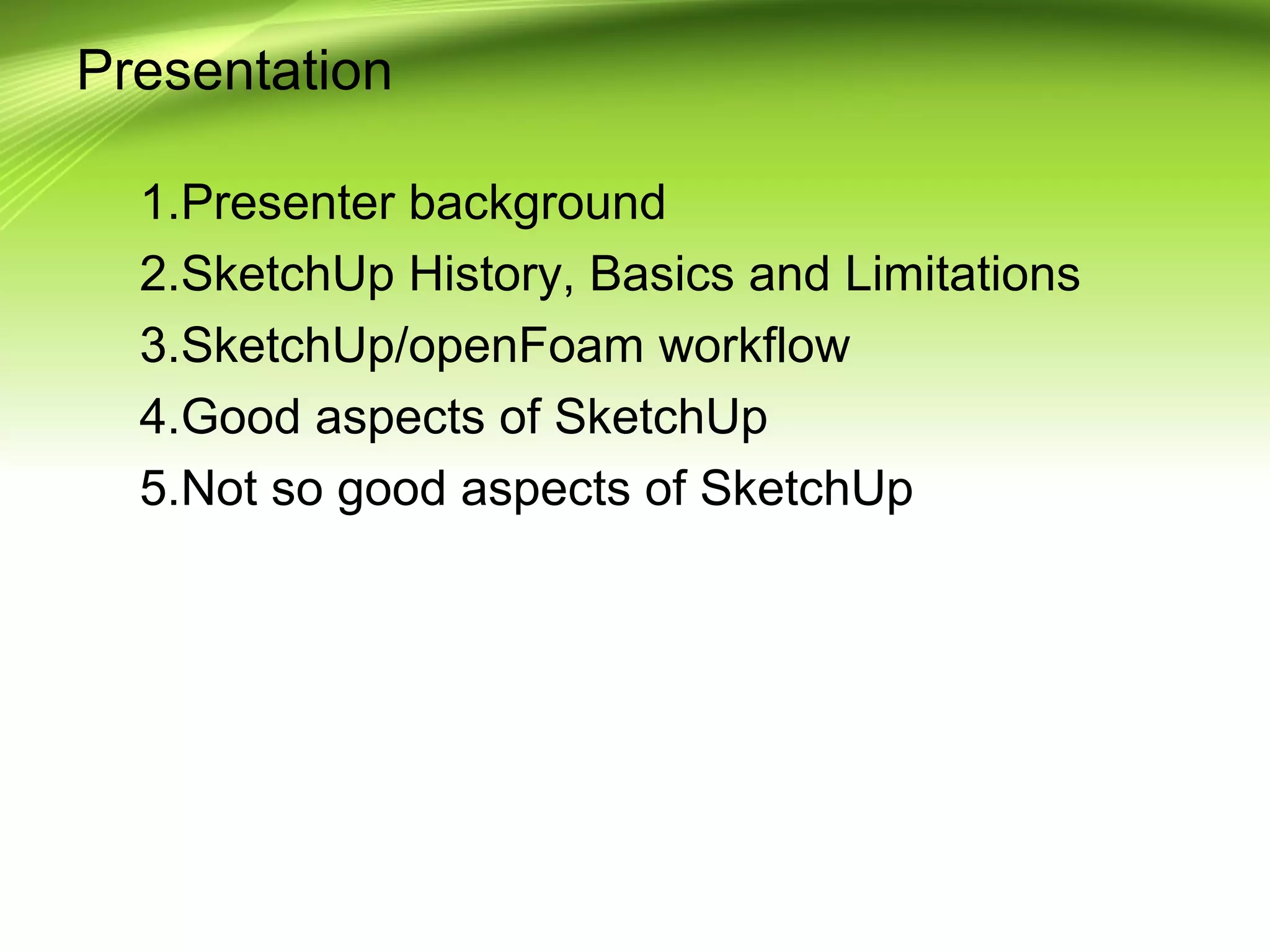 Presentation

1.Presenter background
2.SketchUp History, Basics and Limitations
3.SketchUp/openFoam workflow
4.Good aspects of SketchUp
5.Not so good aspects of SketchUp